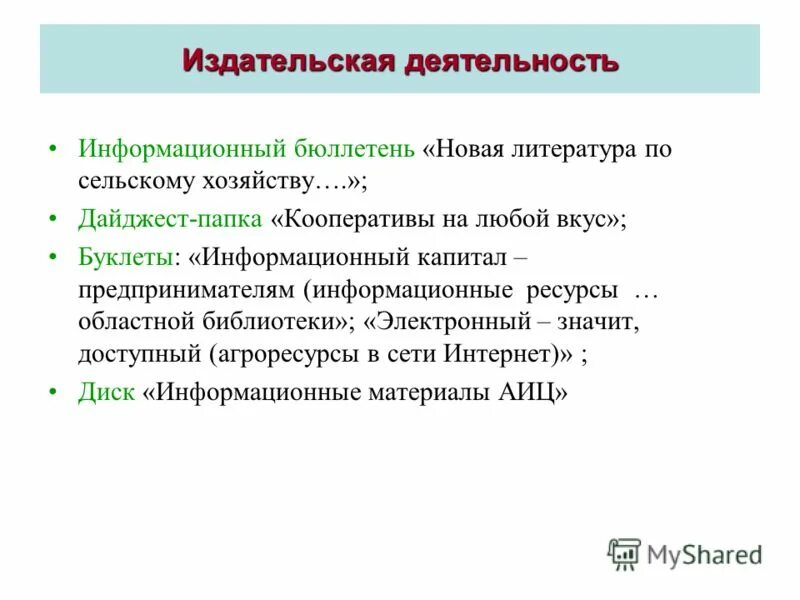 Издательская деятельность

• Информационный бюллетень «Новая литература по сельскому хозяйству….»;
• Дайджест-папка «Кооперативы на любой вкус»;
• Буклеты: «Информационный капитал – предпринимателям (информационные ресурсы … областной библиотеки»; «Электронный – значит, доступный (агроресурсы в сети Интернет)» ;
• Диск «Информационные материалы АИЦ»

MyShared